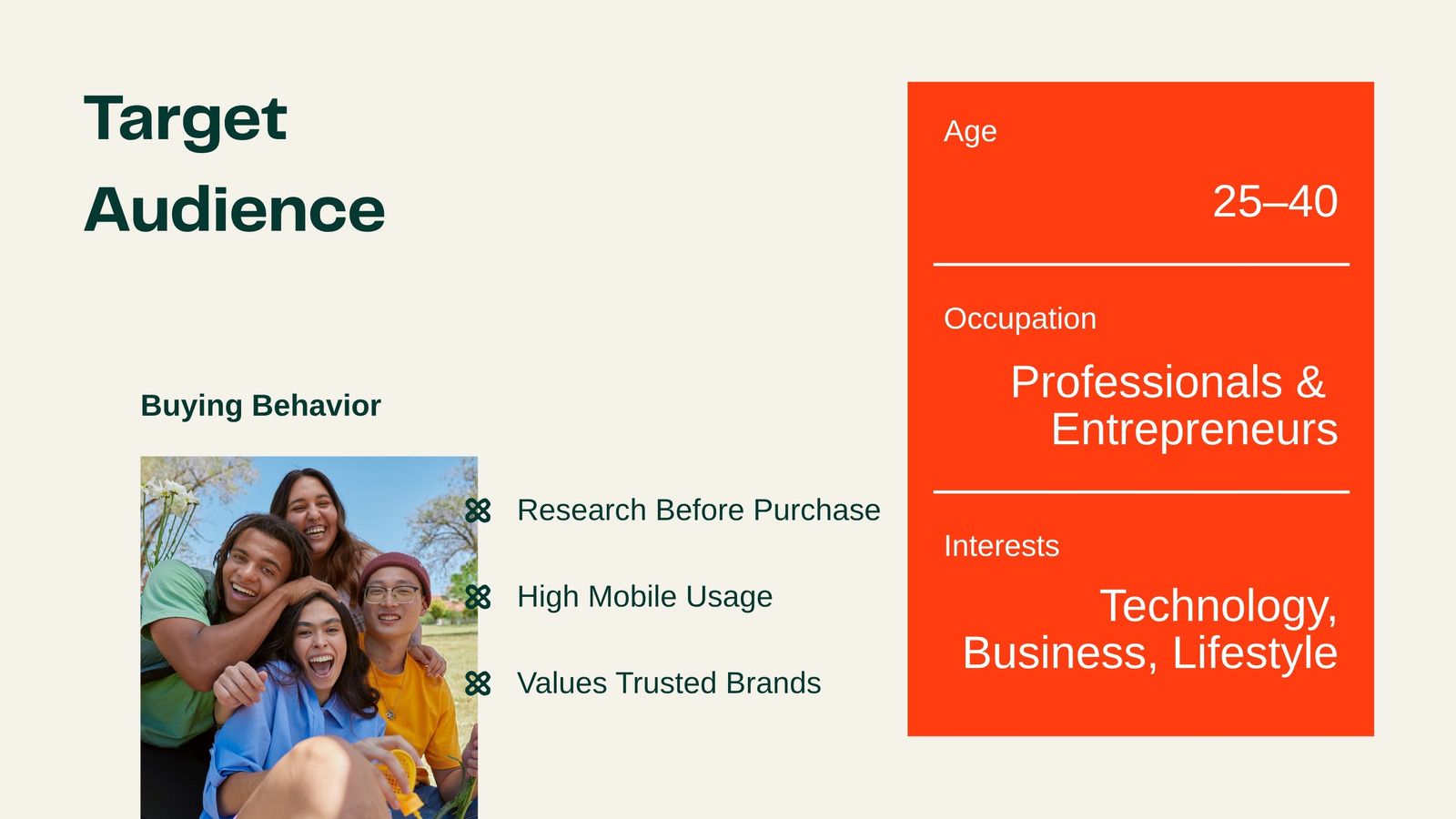 Target Audience

Buying Behavior

Research Before Purchase

High Mobile Usage

Values Trusted Brands

Age

25–40

Occupation

Professionals & Entrepreneurs

Interests

Technology, Business, Lifestyle